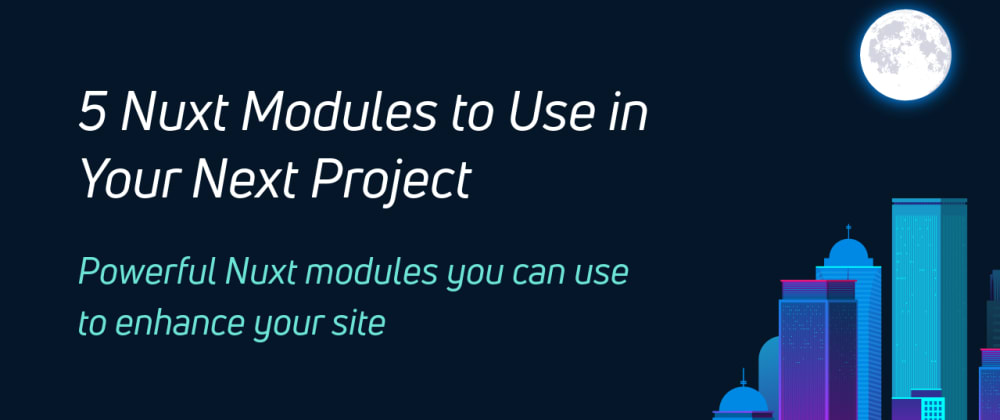 5 Nuxt Modules to Use in Your Next Project

Powerful Nuxt modules you can use to enhance your site